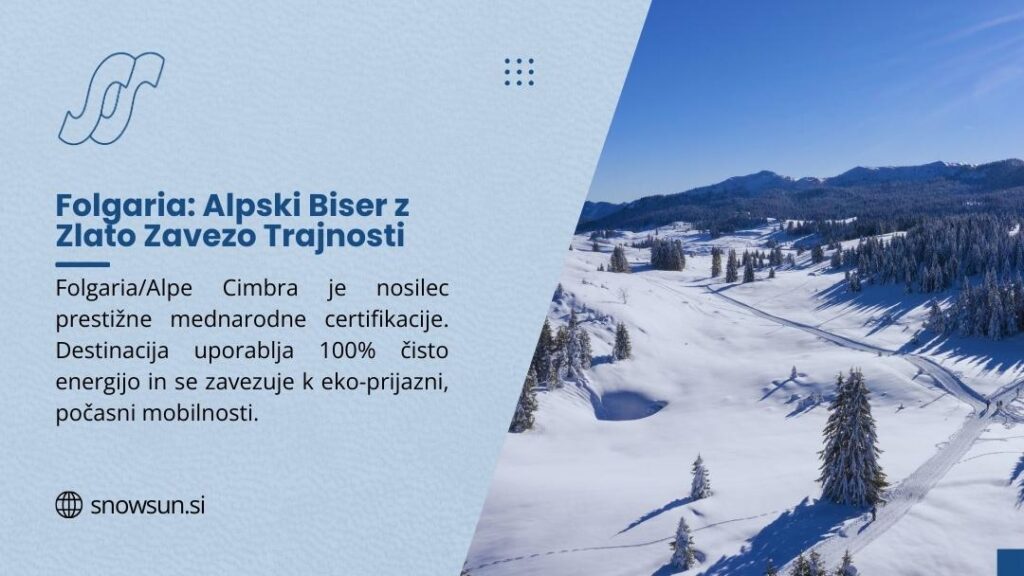 Folgaria: Alpski Biser z Zlato Zavezo Trajnosti

Folgaria/Alpe Cimbra je nosilec prestižne mednarodne certifikacije. Destinacija uporablja 100% čisto energijo in se zavezuje k eko-prijazni, počasni mobilnosti.

snowsun.si